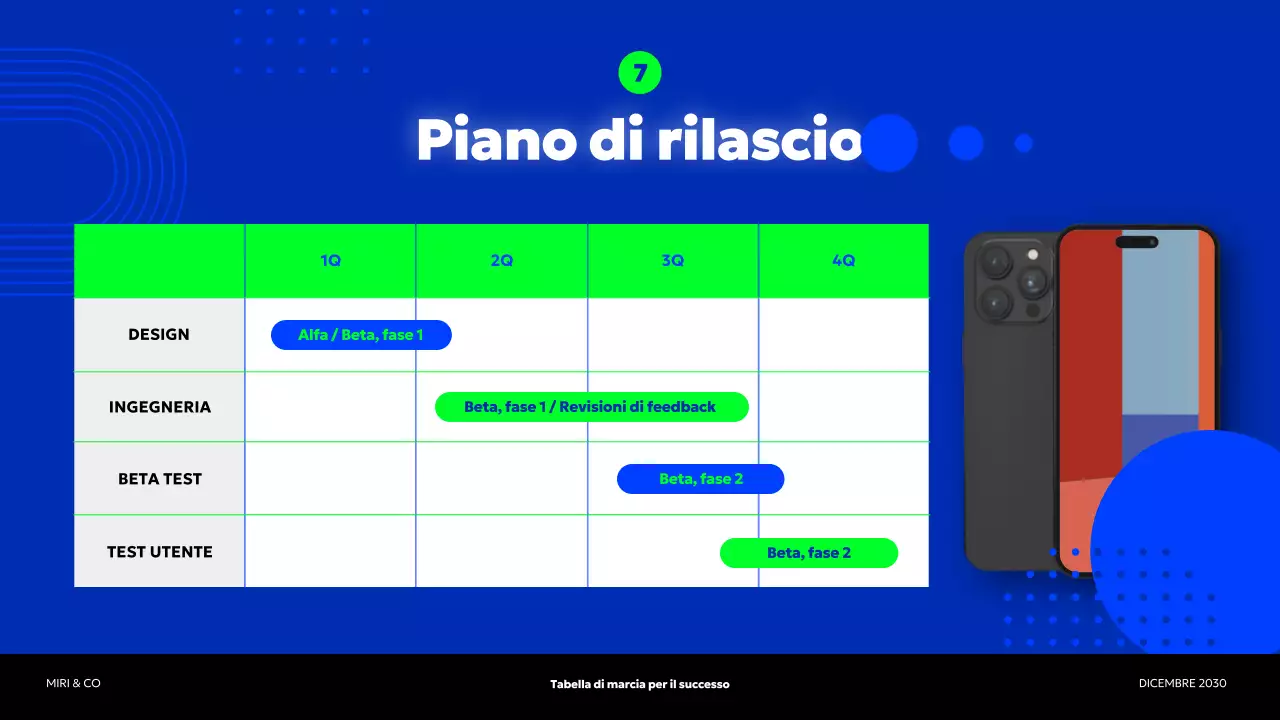 7

Piano di rilascio

| | 1Q | 2Q | 3Q | 4Q |
|---|---|---|---|---|
| DESIGN | Alfa / Beta, fase 1 | | | |
| INGEGNERIA | | Beta, fase 1 / Revisioni di feedback | | |
| BETA TEST | | | Beta, fase 2 | |
| TEST UTENTE | | | | Beta, fase 2 |

MIRI & CO

Tabella di marcia per il successo

DICEMBRE 2030